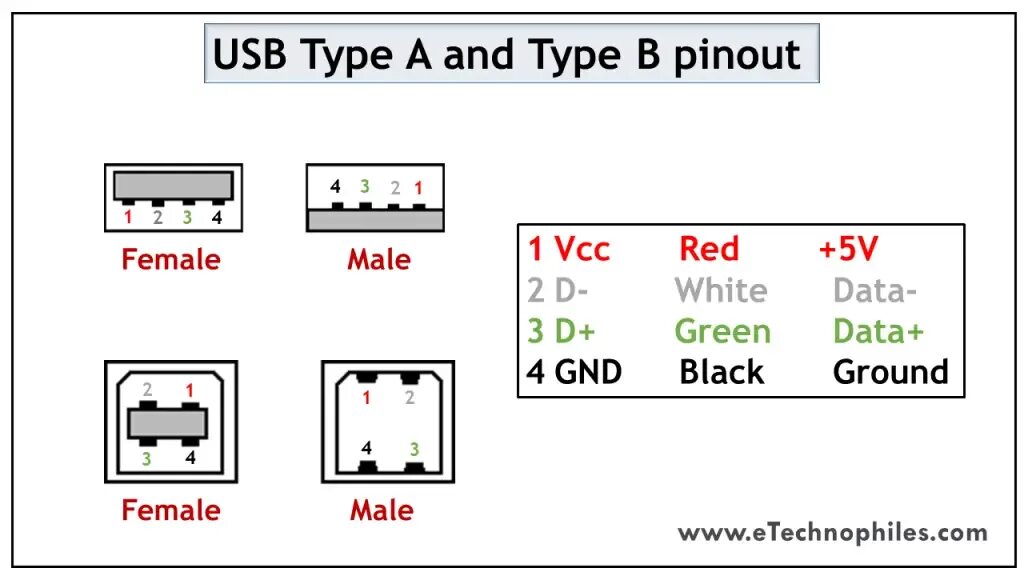 USB Type A and Type B pinout

1 2 3 4
Female

4 3 2 1
Male

| 1 Vcc | Red | +5V |
|---|---|---|
| 2 D- | White | Data- |
| 3 D+ | Green | Data+ |
| 4 GND | Black | Ground |

2 1
3 4
Female

1 2
4 3
Male

www.eTechnophiles.com